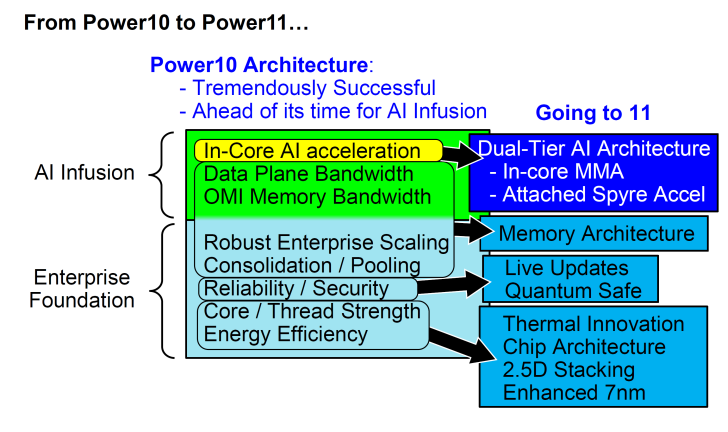 From Power10 to Power11…

Power10 Architecture:
- Tremendously Successful
- Ahead of its time for AI Infusion

Going to 11

AI Infusion

Enterprise Foundation

In-Core AI acceleration

Data Plane Bandwidth
OMI Memory Bandwidth

Robust Enterprise Scaling
Consolidation / Pooling

Reliability / Security

Core / Thread Strength
Energy Efficiency

Dual-Tier AI Architecture
- In-core MMA
- Attached Spyre Accel

Memory Architecture

Live Updates
Quantum Safe

Thermal Innovation
Chip Architecture
2.5D Stacking
Enhanced 7nm